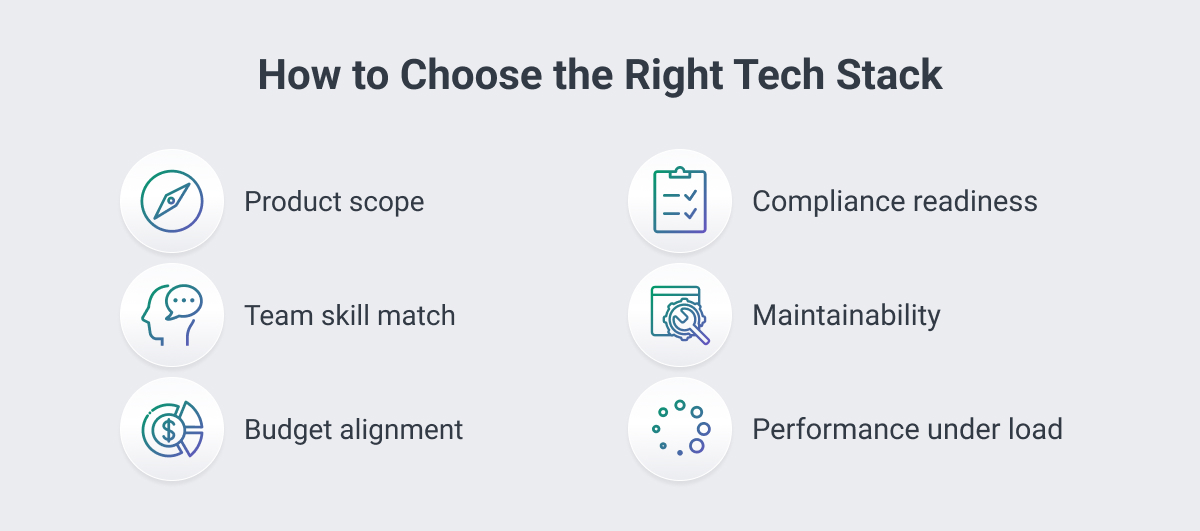 How to Choose the Right Tech Stack

Product scope

Team skill match

Budget alignment

Compliance readiness

Maintainability

Performance under load